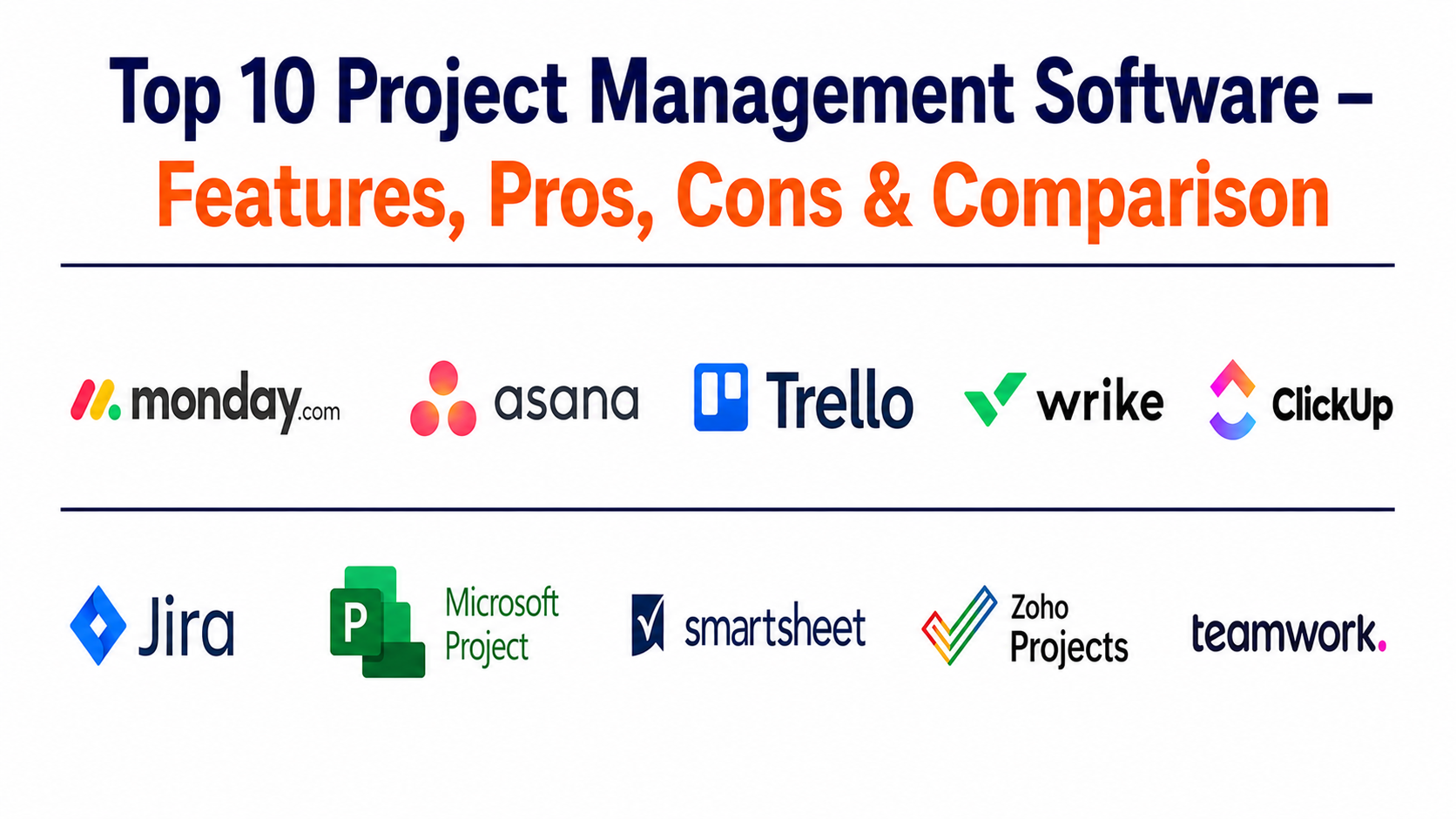 Top 10 Project Management Software –
Features, Pros, Cons & Comparison

monday.com

asana

Trello

wrike

ClickUp

Jira

P Microsoft Project

smartsheet

Zoho Projects

teamwork.